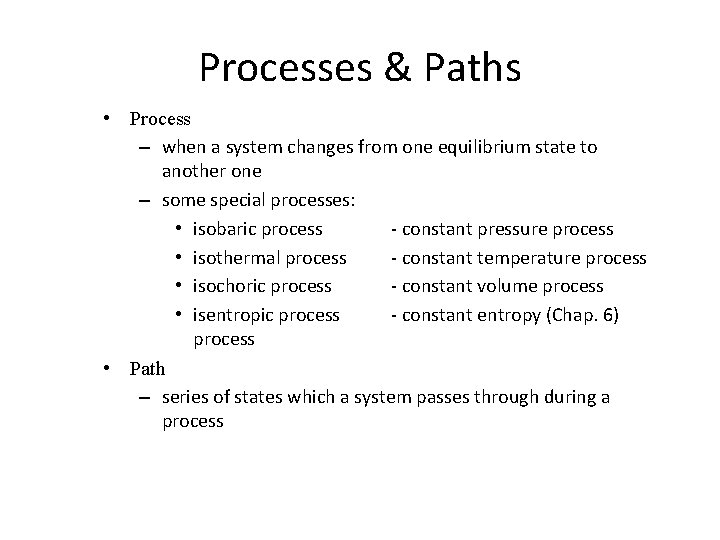 Processes & Paths

• Process
– when a system changes from one equilibrium state to another one
– some special processes:
• isobaric process - constant pressure process
• isothermal process - constant temperature process
• isochoric process - constant volume process
• isentropic process - constant entropy (Chap. 6) process

• Path
– series of states which a system passes through during a process